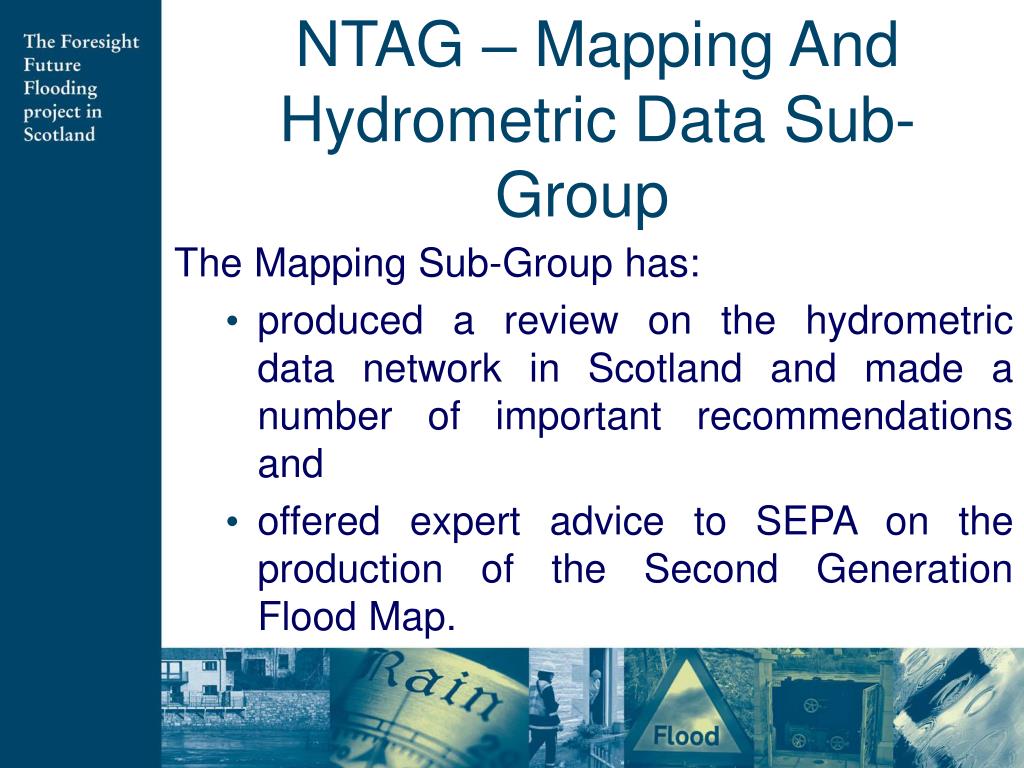 The Foresight Future Flooding project in Scotland

NTAG – Mapping And Hydrometric Data Sub-Group

The Mapping Sub-Group has:

• produced a review on the hydrometric data network in Scotland and made a number of important recommendations and

• offered expert advice to SEPA on the production of the Second Generation Flood Map.

Rain

Flood